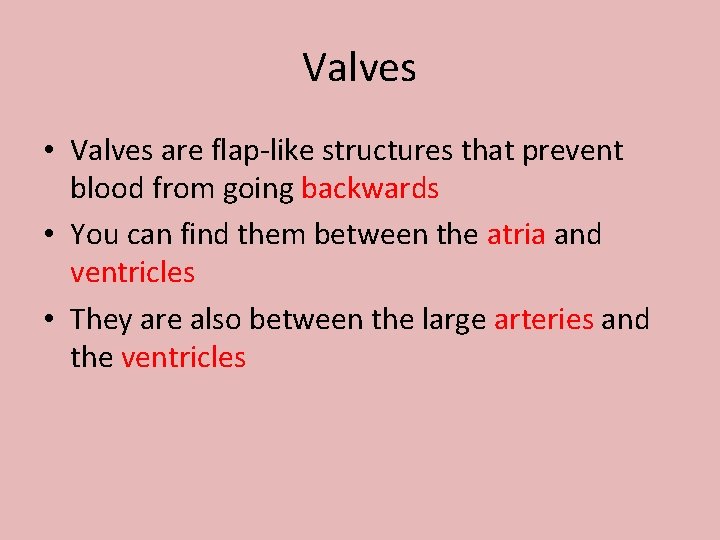 Valves

• Valves are flap-like structures that prevent blood from going backwards
• You can find them between the atria and ventricles
• They are also between the large arteries and the ventricles